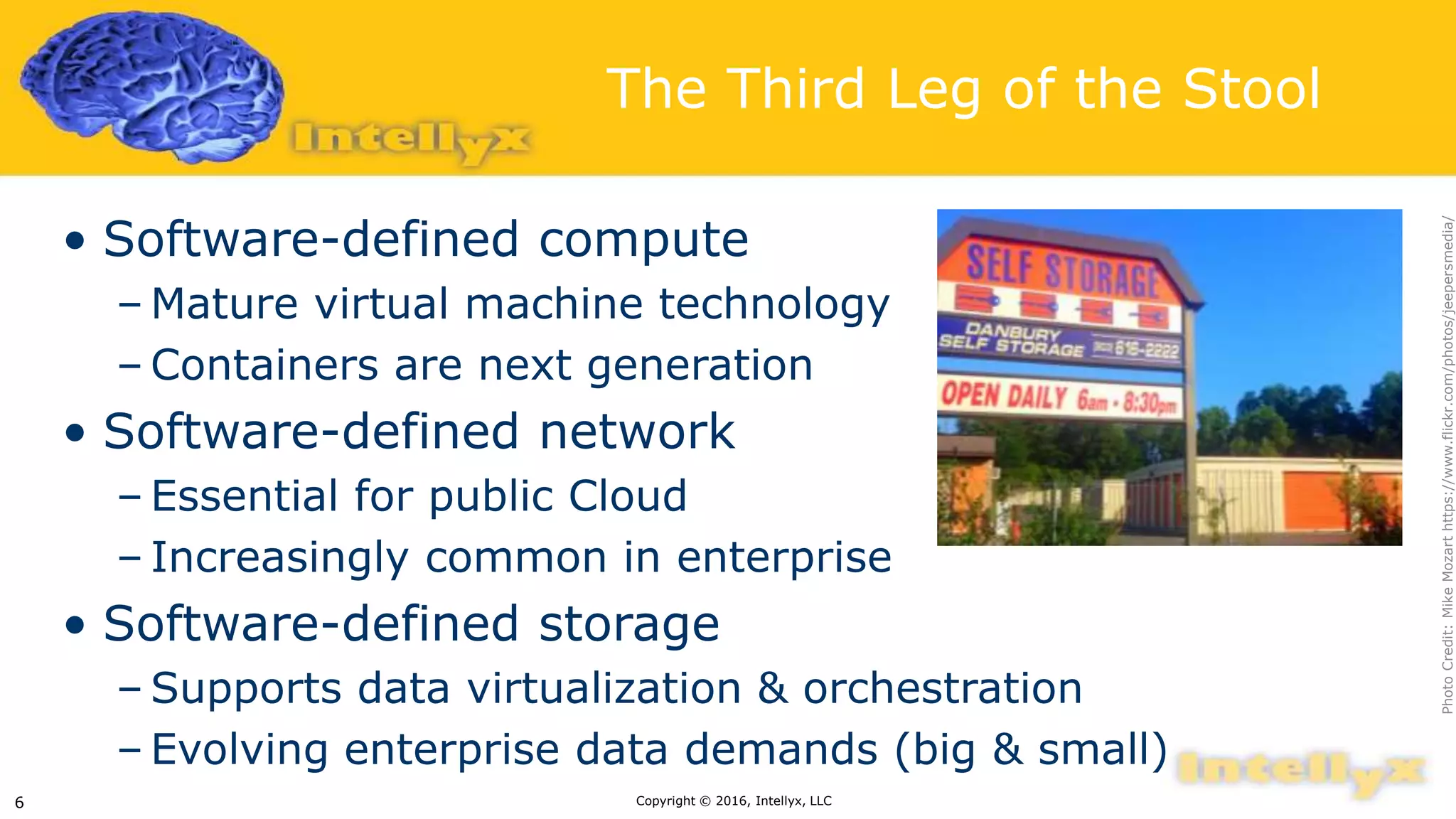 Intellyx

The Third Leg of the Stool

• Software-defined compute
– Mature virtual machine technology
– Containers are next generation
• Software-defined network
– Essential for public Cloud
– Increasingly common in enterprise
• Software-defined storage
– Supports data virtualization & orchestration
– Evolving enterprise data demands (big & small)

SELF STORAGE
DANBURY SELF STORAGE 616-2222
OPEN DAILY 6am - 8:30pm

Photo Credit: Mike Mozart https://www.flickr.com/photos/jeepersmedia/

Intellyx

6

Copyright © 2016, Intellyx, LLC